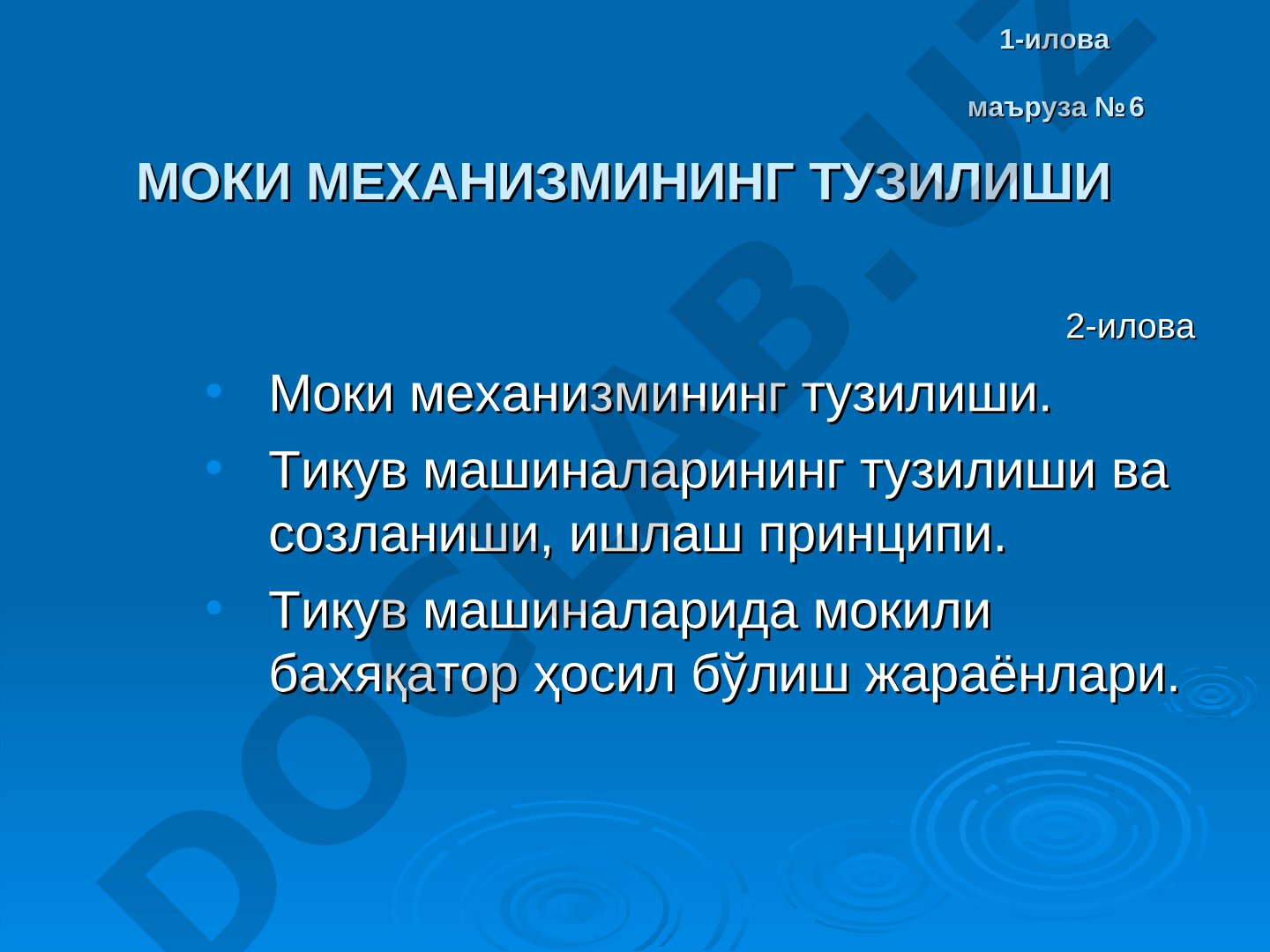 1-илова

маъруза №6

МОКИ МЕХАНИЗМИНИНГ ТУЗИЛИШИ

2-илова

• Моки механизмининг тузилиши.
• Тикув машиналарининг тузилиши ва созланиши, ишлаш принципи.
• Тикув машиналарида мокили бахяқатор ҳосил бўлиш жараёнлари.

DOCLAB.UZ